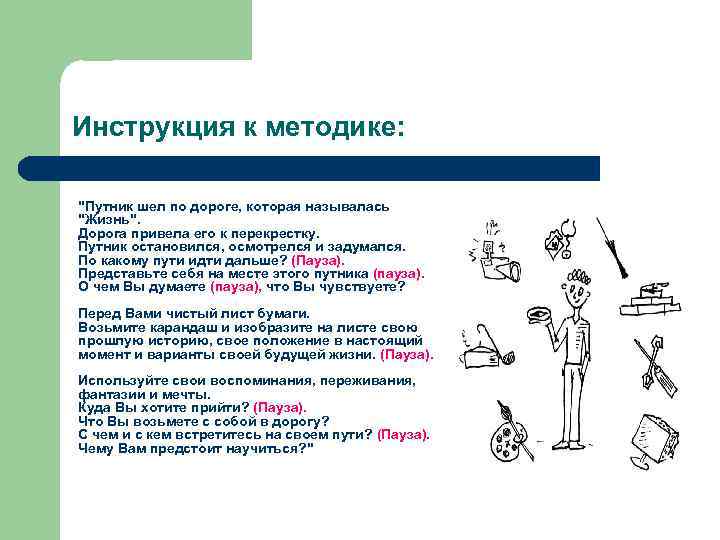 Инструкция к методике:

"Путник шел по дороге, которая называлась "Жизнь".
Дорога привела его к перекрестку.
Путник остановился, осмотрелся и задумался.
По какому пути идти дальше? (Пауза).
Представьте себя на месте этого путника (пауза).
О чем Вы думаете (пауза), что Вы чувствуете?

Перед Вами чистый лист бумаги.
Возьмите карандаш и изобразите на листе свою прошлую историю, свое положение в настоящий момент и варианты своей будущей жизни. (Пауза).

Используйте свои воспоминания, переживания, фантазии и мечты.
Куда Вы хотите прийти? (Пауза).
Что Вы возьмете с собой в дорогу?
С чем и с кем встретитесь на своем пути? (Пауза).
Чему Вам предстоит научиться?"